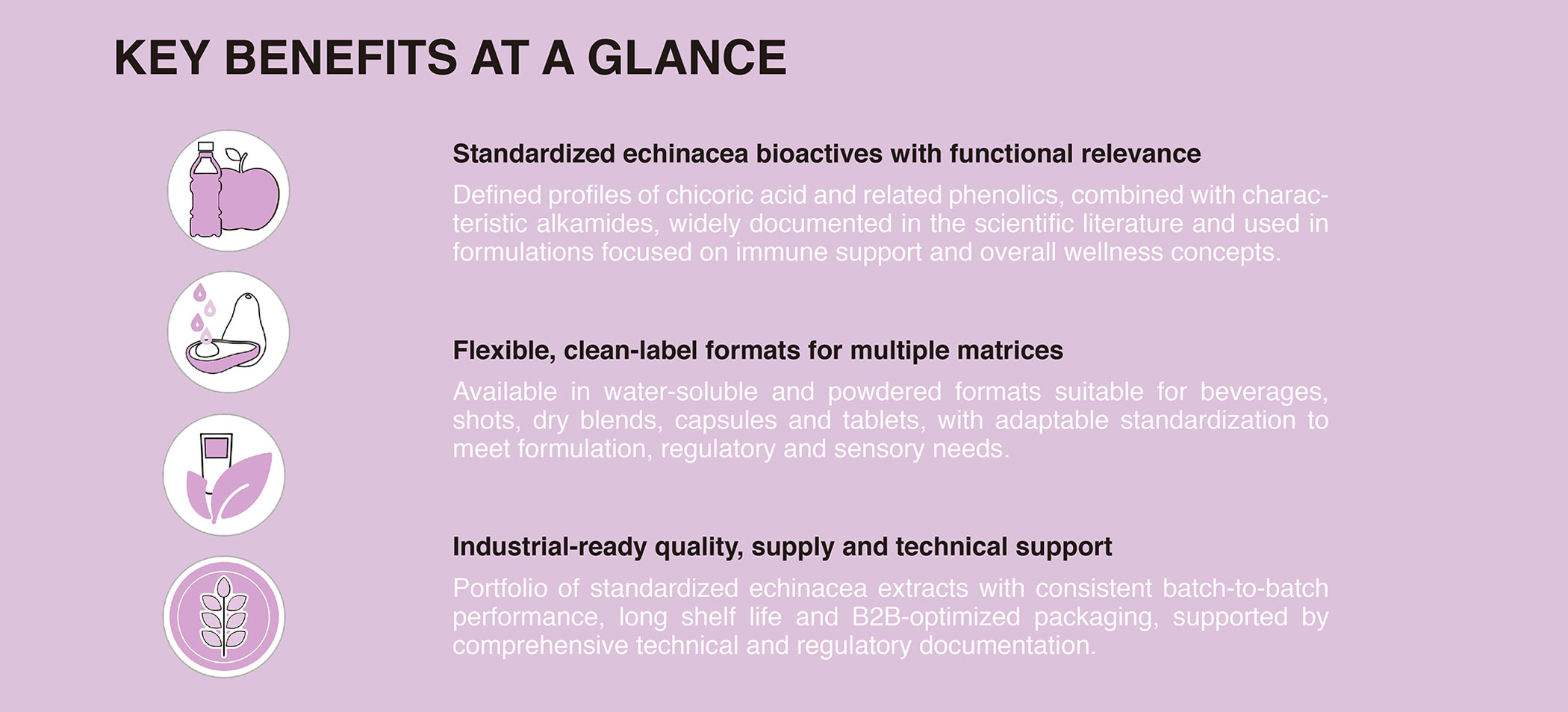 KEY BENEFITS AT A GLANCE

Standardized echinacea bioactives with functional relevance

Defined profiles of chicoric acid and related phenolics, combined with characteristic alkamides, widely documented in the scientific literature and used in formulations focused on immune support and overall wellness concepts.

Flexible, clean-label formats for multiple matrices

Available in water-soluble and powdered formats suitable for beverages, shots, dry blends, capsules and tablets, with adaptable standardization to meet formulation, regulatory and sensory needs.

Industrial-ready quality, supply and technical support

Portfolio of standardized echinacea extracts with consistent batch-to-batch performance, long shelf life and B2B-optimized packaging, supported by comprehensive technical and regulatory documentation.